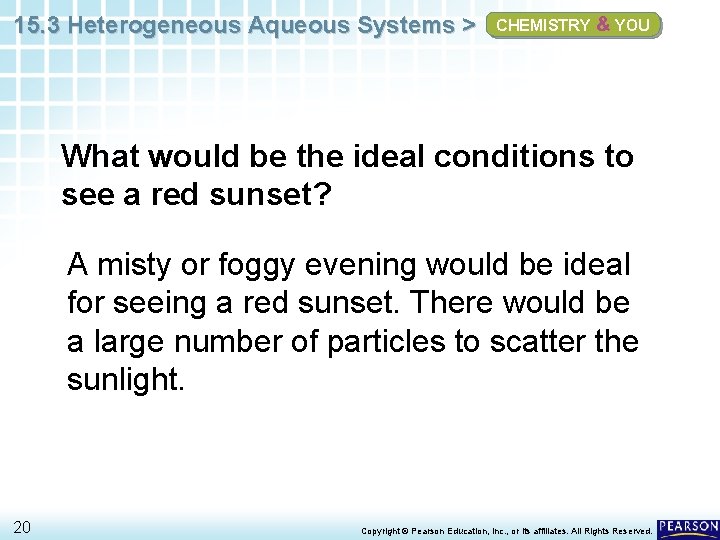 15.3 Heterogeneous Aqueous Systems > CHEMISTRY & YOU

What would be the ideal conditions to see a red sunset?

A misty or foggy evening would be ideal for seeing a red sunset. There would be a large number of particles to scatter the sunlight.

20

Copyright © Pearson Education, Inc., or its affiliates. All Rights Reserved.

PEARSON